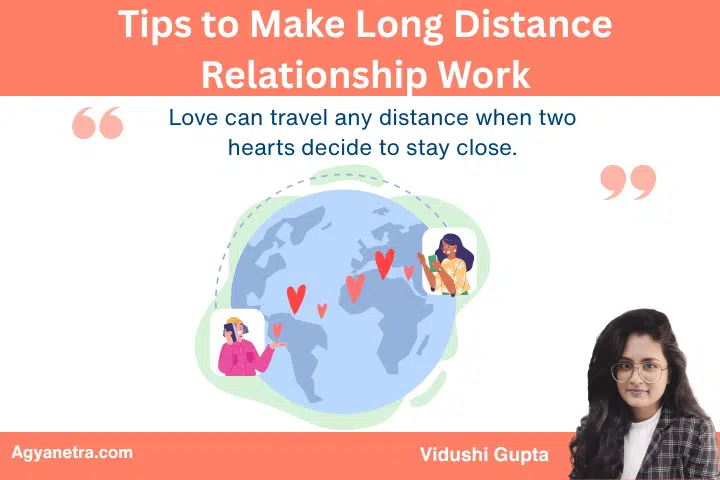 Tips to Make Long Distance Relationship Work

Love can travel any distance when two hearts decide to stay close.

Agyanetra.com

Vidushi Gupta